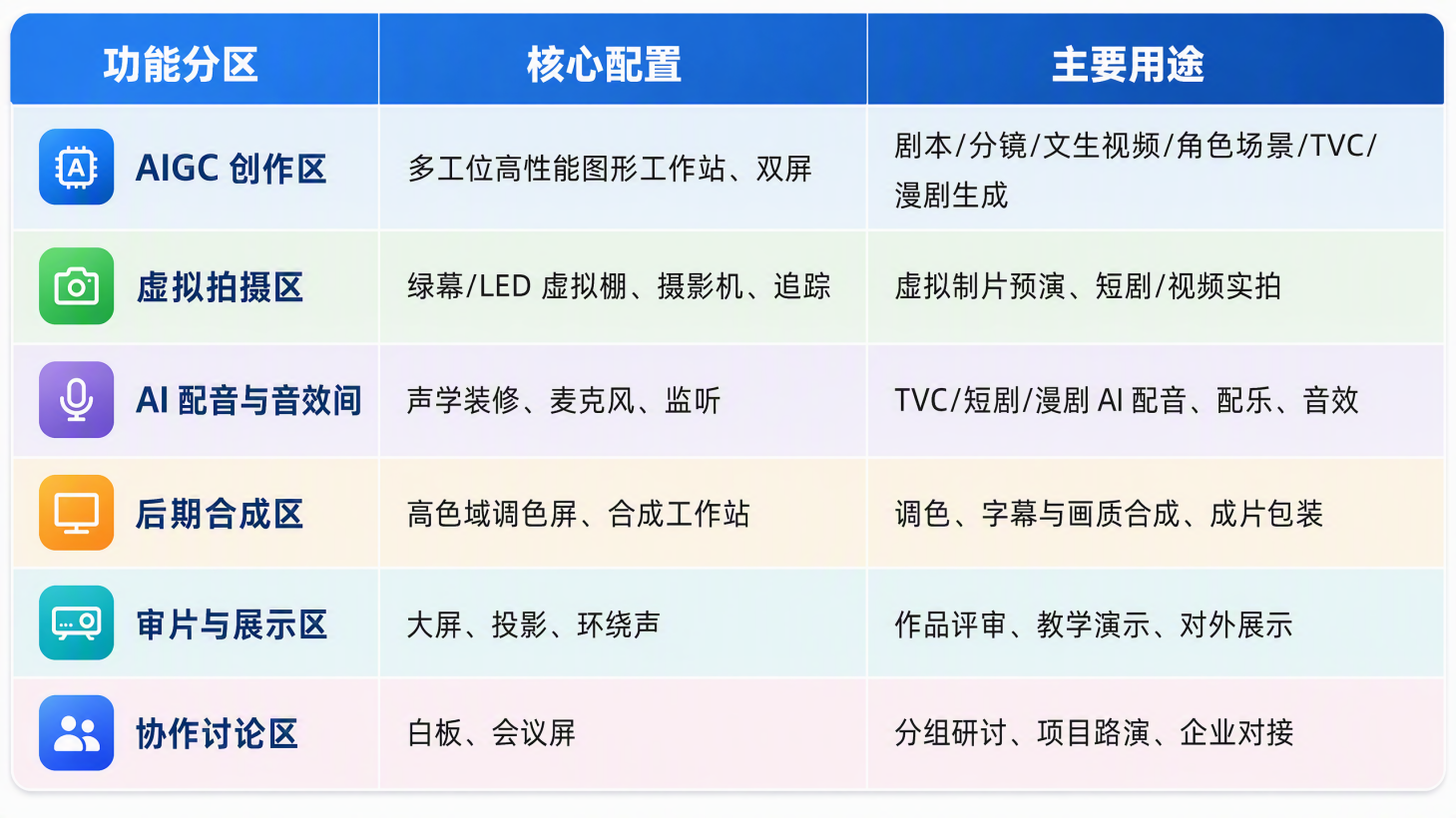 | 功能分区 | 核心配置 | 主要用途 |
|---|---|---|
| AIGC 创作区 | 多工位高性能图形工作站、双屏 | 剧本/分镜/文生视频/角色场景/TVC/漫剧生成 |
| 虚拟拍摄区 | 绿幕/LED 虚拟棚、摄影机、追踪 | 虚拟制片预演、短剧/视频实拍 |
| AI 配音与音效间 | 声学装修、麦克风、监听 | TVC/短剧/漫剧 AI 配音、配乐、音效 |
| 后期合成区 | 高色域调色屏、合成工作站 | 调色、字幕与画质合成、成片包装 |
| 审片与展示区 | 大屏、投影、环绕声 | 作品评审、教学演示、对外展示 |
| 协作讨论区 | 白板、会议屏 | 分组研讨、项目路演、企业对接 |